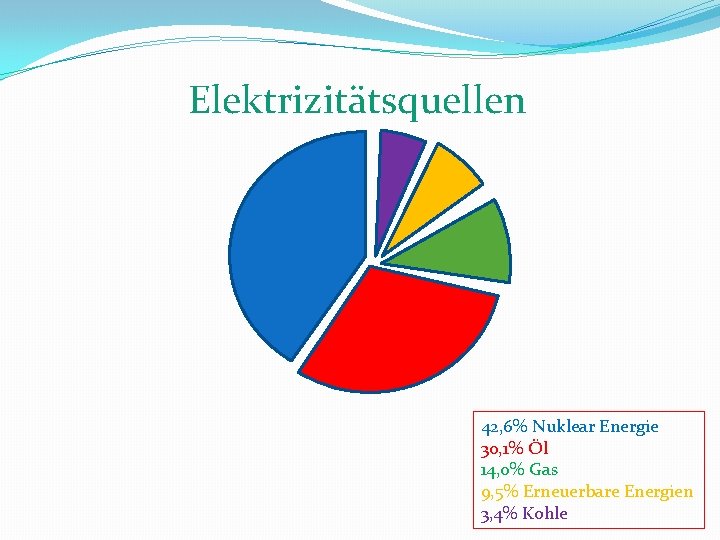 Elektrizitätsquellen

42,6% Nuklear Energie
30,1% Öl
14,0% Gas
9,5% Erneuerbare Energien
3,4% Kohle